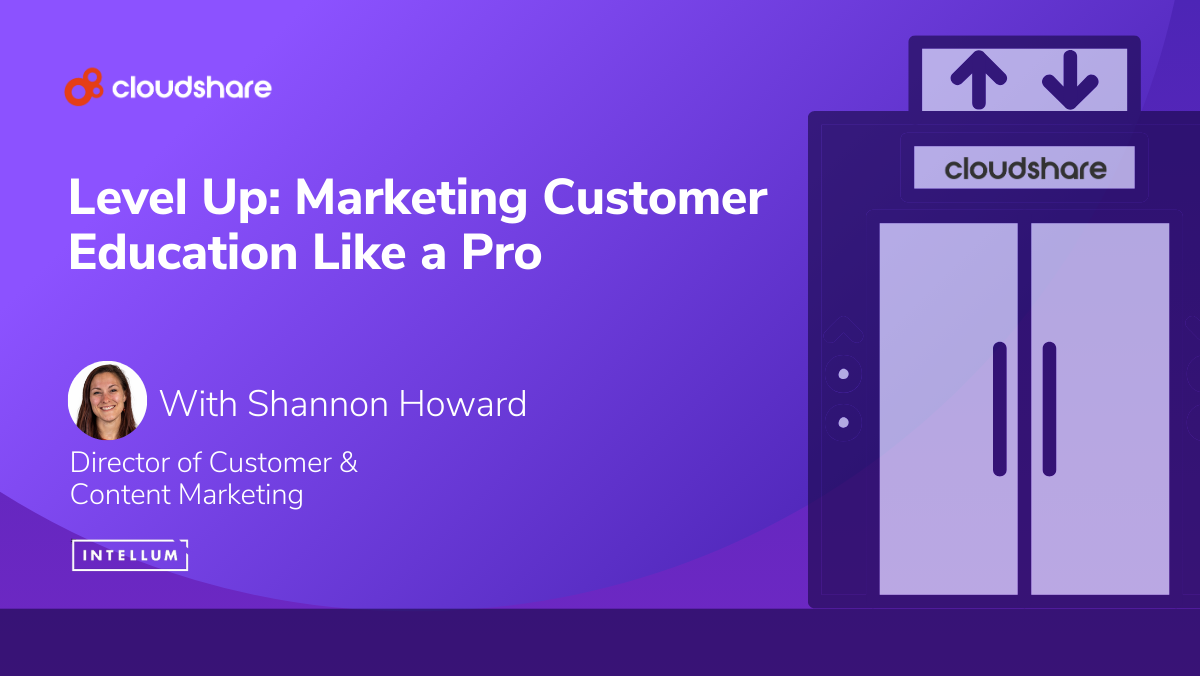 cloudshare

Level Up: Marketing Customer Education Like a Pro

With Shannon Howard

Director of Customer & Content Marketing

INTELLUM

cloudshare